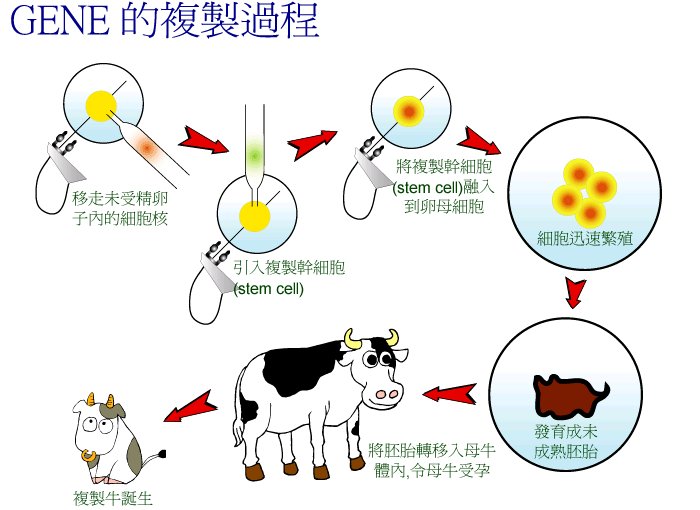 GENE 的複製過程

移走未受精卵子內的細胞核

引入複製幹細胞 (stem cell)

將複製幹細胞 (stem cell)融入到卵母細胞

細胞迅速繁殖

發育成未成熟胚胎

將胚胎轉移入母牛體內,令母牛受孕

複製牛誕生